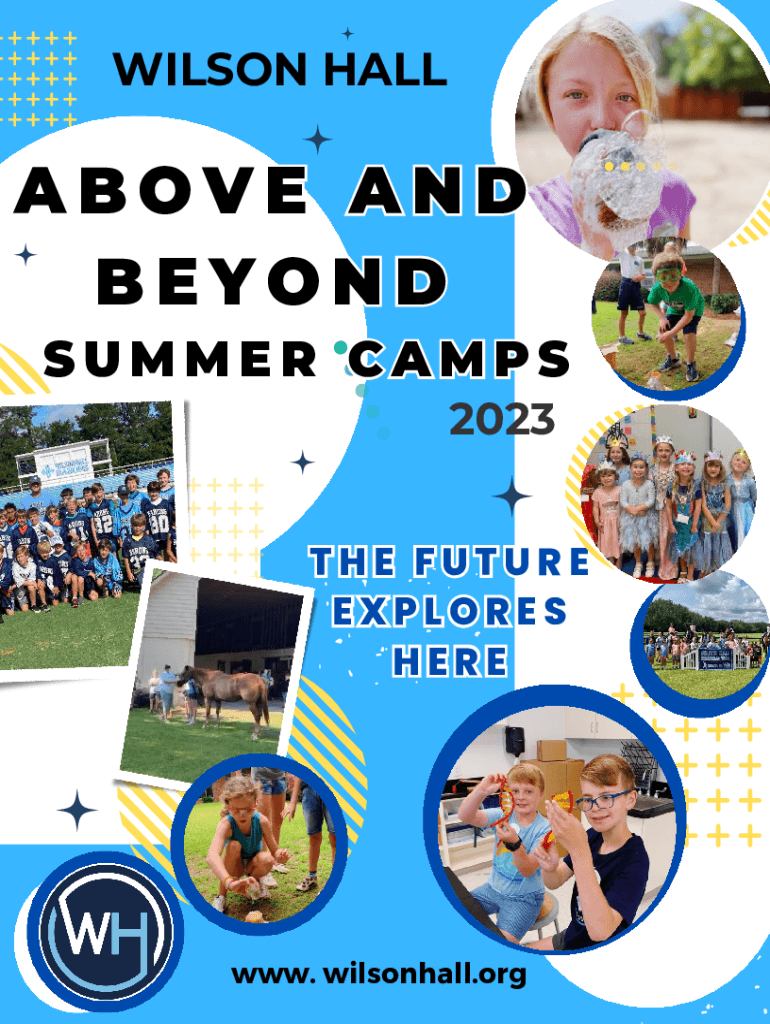 WILSON HALL

ABOVE AND BEYOND

SUMMER CAMPS

2023

THE FUTURE EXPLORES HERE

WH

www. wilsonhall.org